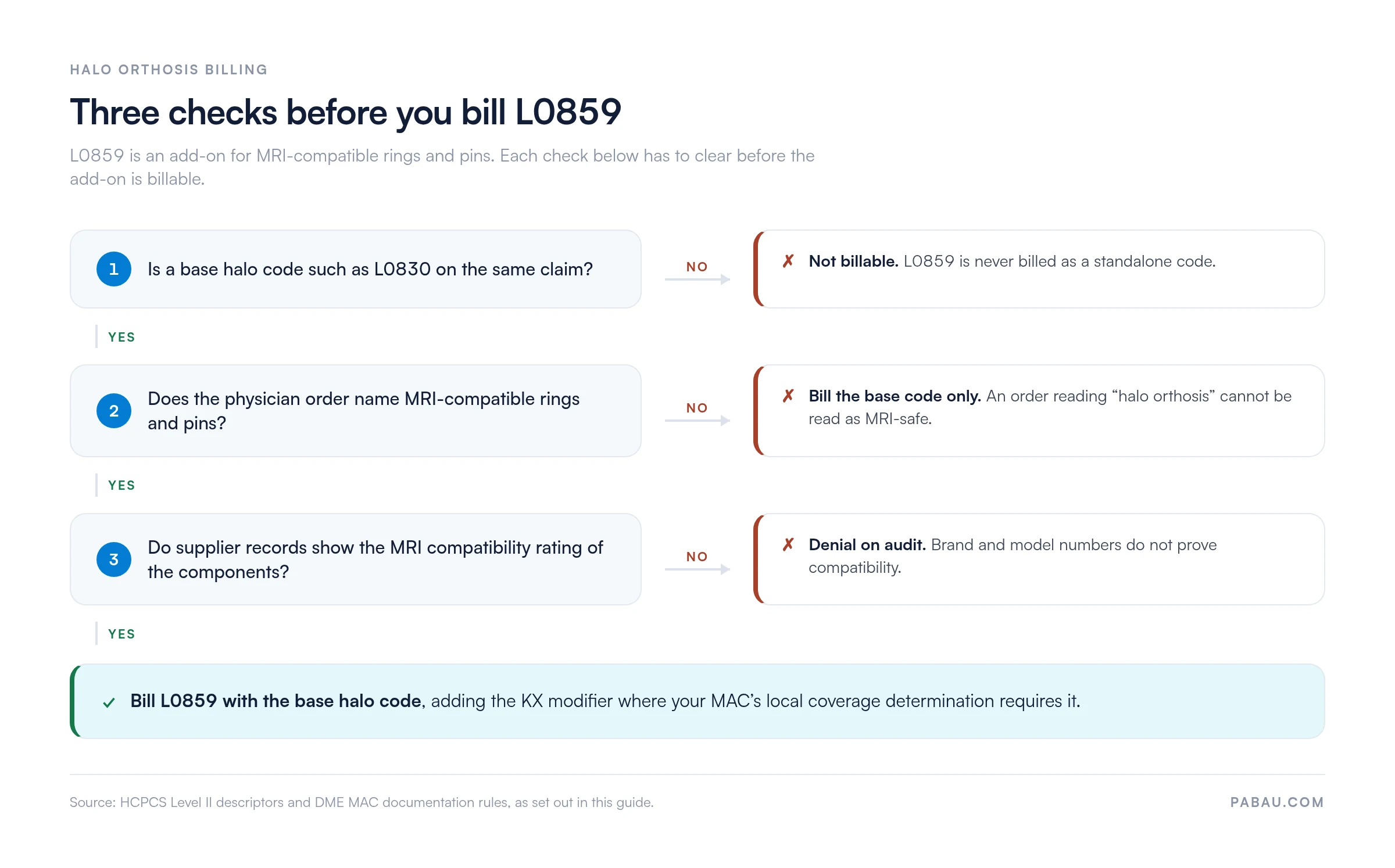 HALO ORTHOSIS BILLING

Three checks before you bill L0859

L0859 is an add-on for MRI-compatible rings and pins. Each check below has to clear before the add-on is billable.

1 Is a base halo code such as L0830 on the same claim?

NO

✗ Not billable. L0859 is never billed as a standalone code.

YES

2 Does the physician order name MRI-compatible rings and pins?

NO

✗ Bill the base code only. An order reading “halo orthosis” cannot be read as MRI-safe.

YES

3 Do supplier records show the MRI compatibility rating of the components?

NO

✗ Denial on audit. Brand and model numbers do not prove compatibility.

YES

✓ Bill L0859 with the base halo code, adding the KX modifier where your MAC’s local coverage determination requires it.

Source: HCPCS Level II descriptors and DME MAC documentation rules, as set out in this guide.

PABAU.COM